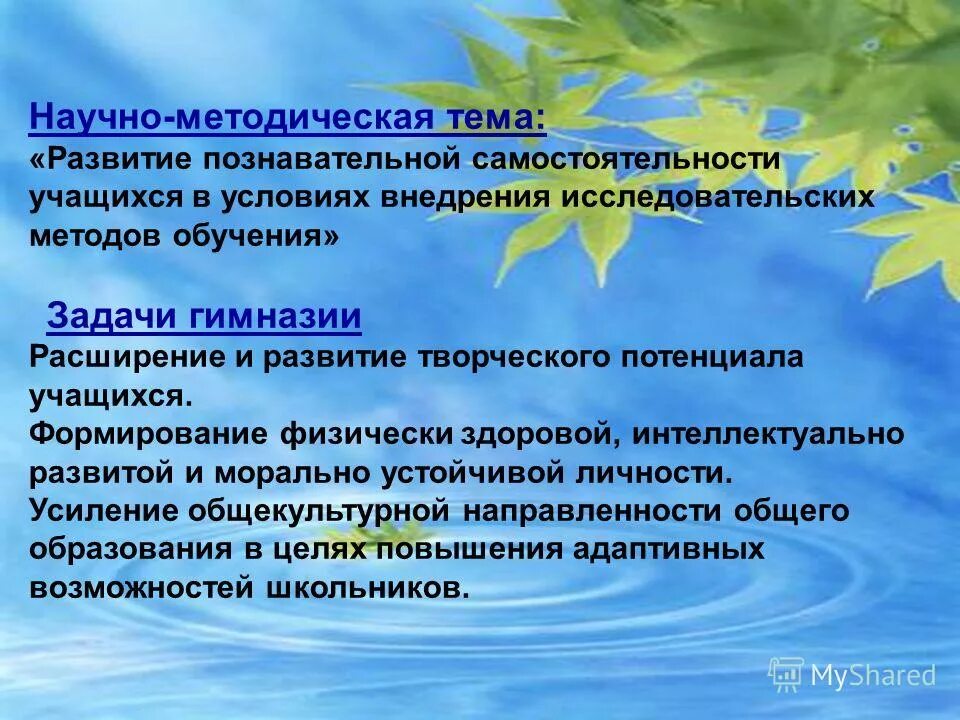 Научно-методическая тема:
«Развитие познавательной самостоятельности учащихся в условиях внедрения исследовательских методов обучения»

Задачи гимназии
Расширение и развитие творческого потенциала учащихся.
Формирование физически здоровой, интеллектуально развитой и морально устойчивой личности.
Усиление общекультурной направленности общего образования в целях повышения адаптивных возможностей школьников.

MyShared